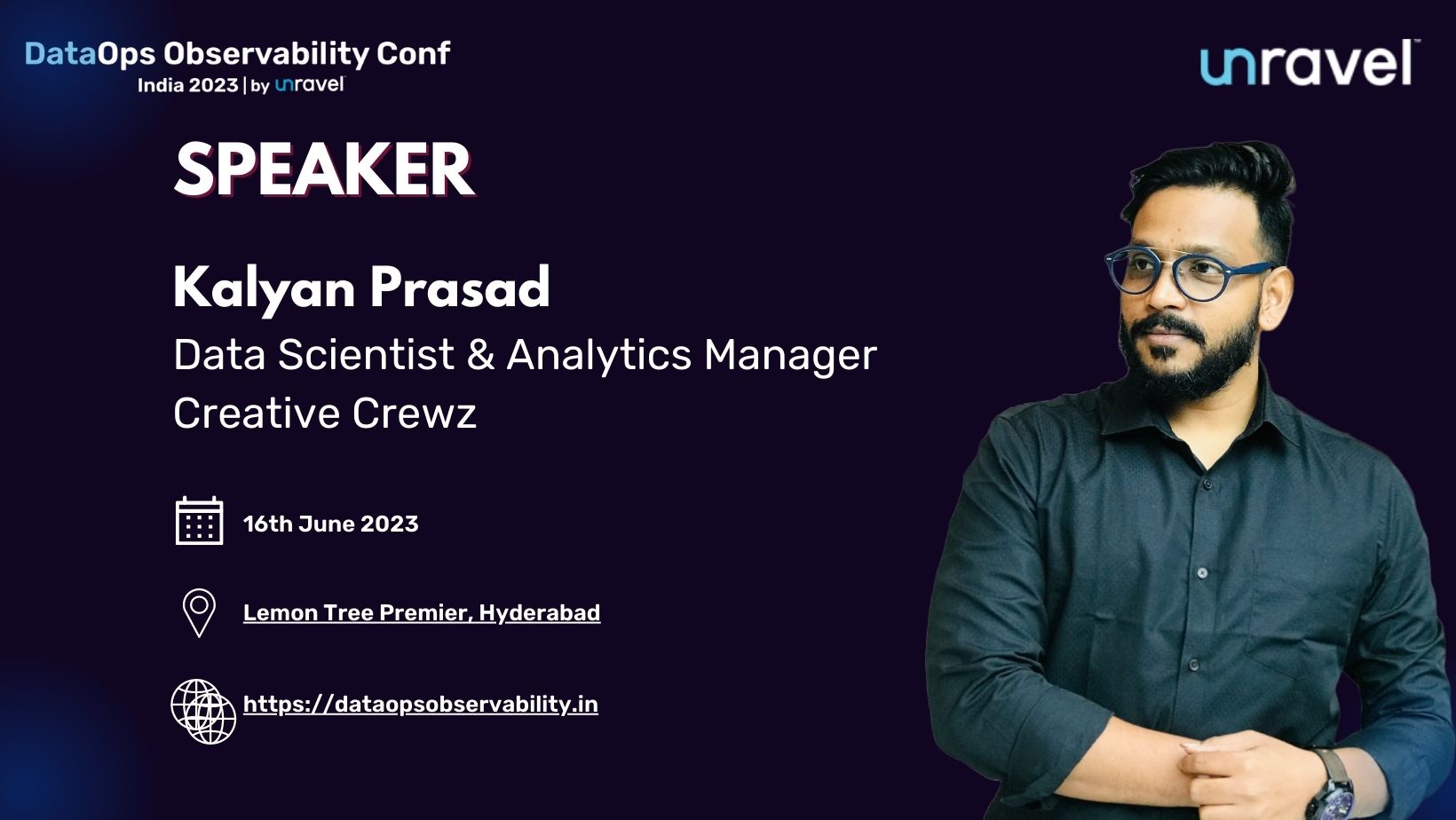 DataOps Observability Conf
India 2023 | by unravel

unravel

SPEAKER

Kalyan Prasad
Data Scientist & Analytics Manager
Creative Crewz

16th June 2023

Lemon Tree Premier, Hyderabad

https://dataopsobservability.in